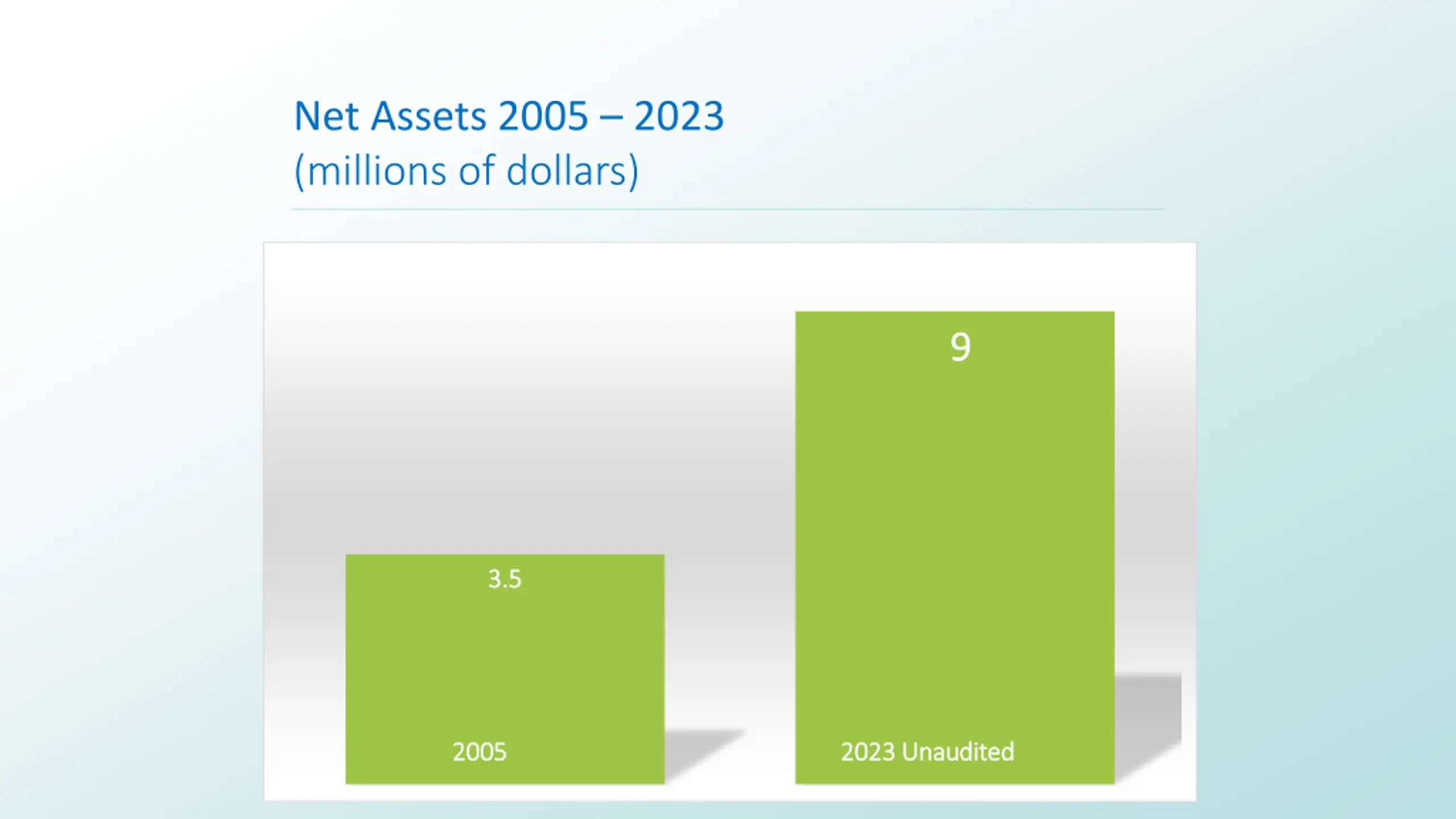 Net Assets 2005 – 2023
(millions of dollars)

3.5

2005

9

2023 Unaudited